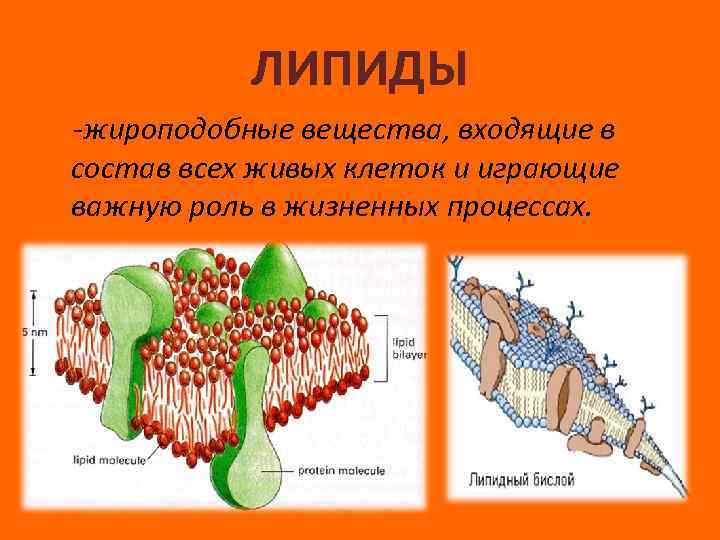 ЛИПИДЫ

-жироподобные вещества, входящие в состав всех живых клеток и играющие важную роль в жизненных процессах.

5 nm

lipid bilayer

lipid molecule

protein molecule

Липидный бислой